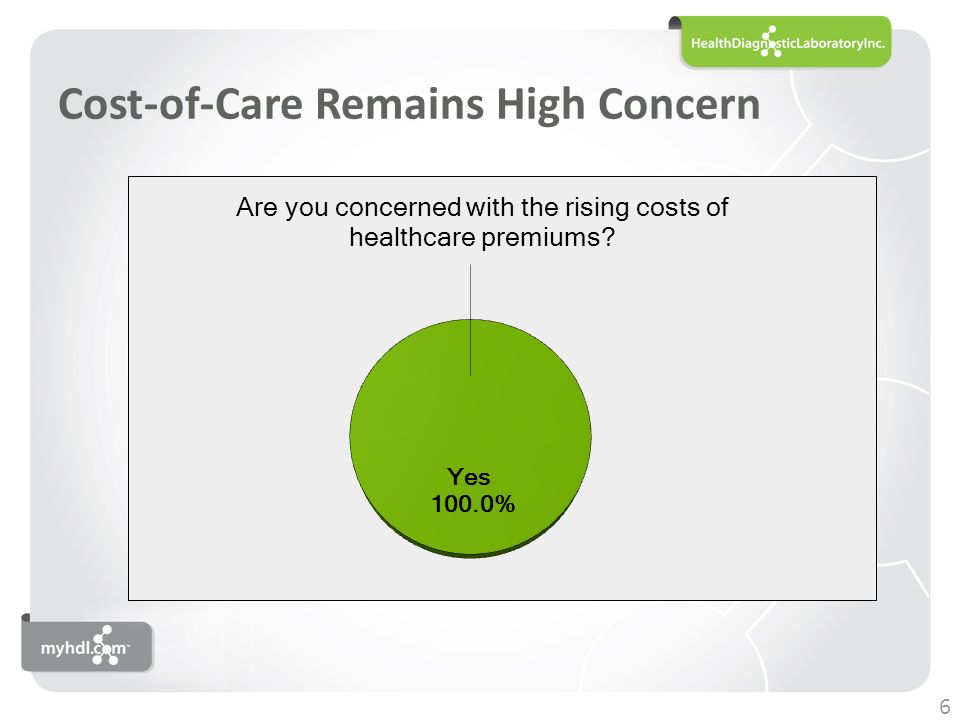 HealthDiagnosticLaboratoryInc.

Cost-of-Care Remains High Concern

Are you concerned with the rising costs of healthcare premiums?

Yes
100.0%

myhdl.com™

6